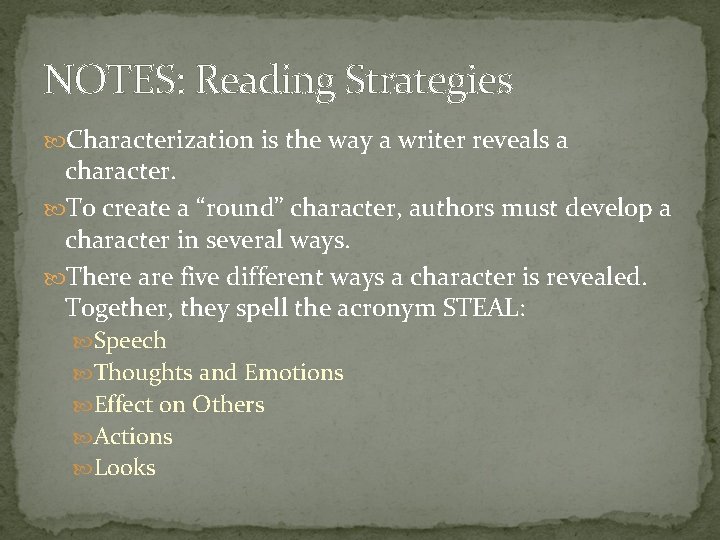 NOTES: Reading Strategies

Characterization is the way a writer reveals a character.

To create a “round” character, authors must develop a character in several ways.

There are five different ways a character is revealed. Together, they spell the acronym STEAL:

Speech

Thoughts and Emotions

Effect on Others

Actions

Looks